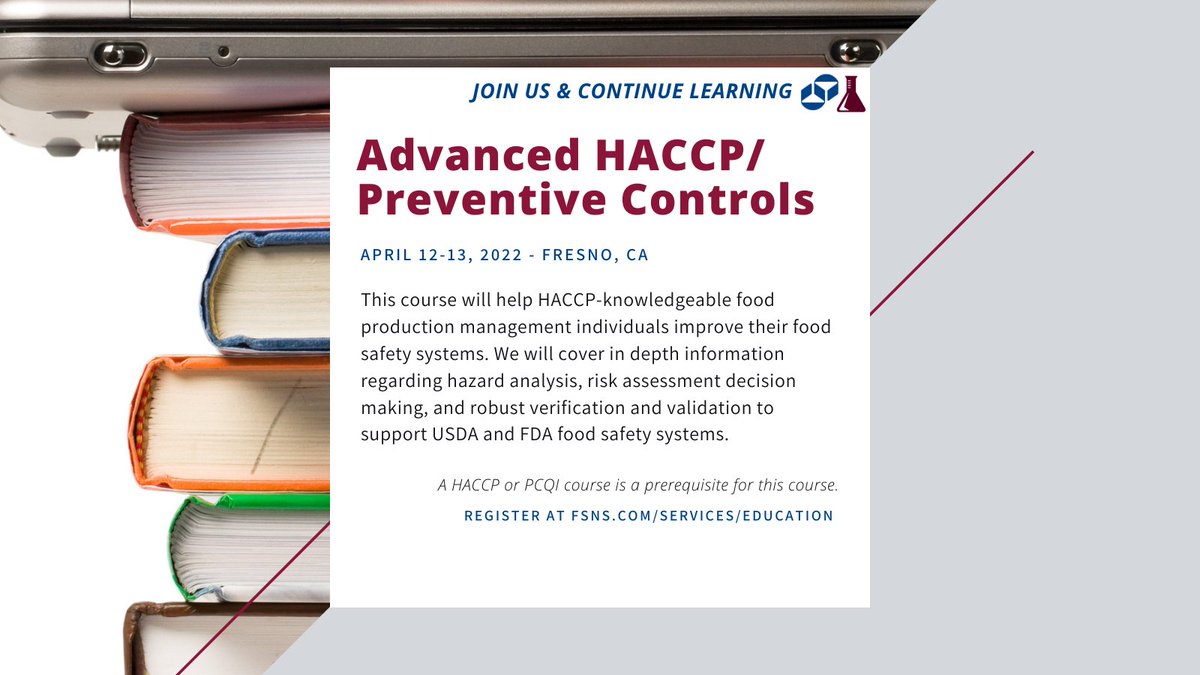 JOIN US & CONTINUE LEARNING

Advanced HACCP/ Preventive Controls

APRIL 12-13, 2022 - FRESNO, CA

This course will help HACCP-knowledgeable food production management individuals improve their food safety systems. We will cover in depth information regarding hazard analysis, risk assessment decision making, and robust verification and validation to support USDA and FDA food safety systems.

A HACCP or PCQI course is a prerequisite for this course.

REGISTER AT FSNS.COM/SERVICES/EDUCATION